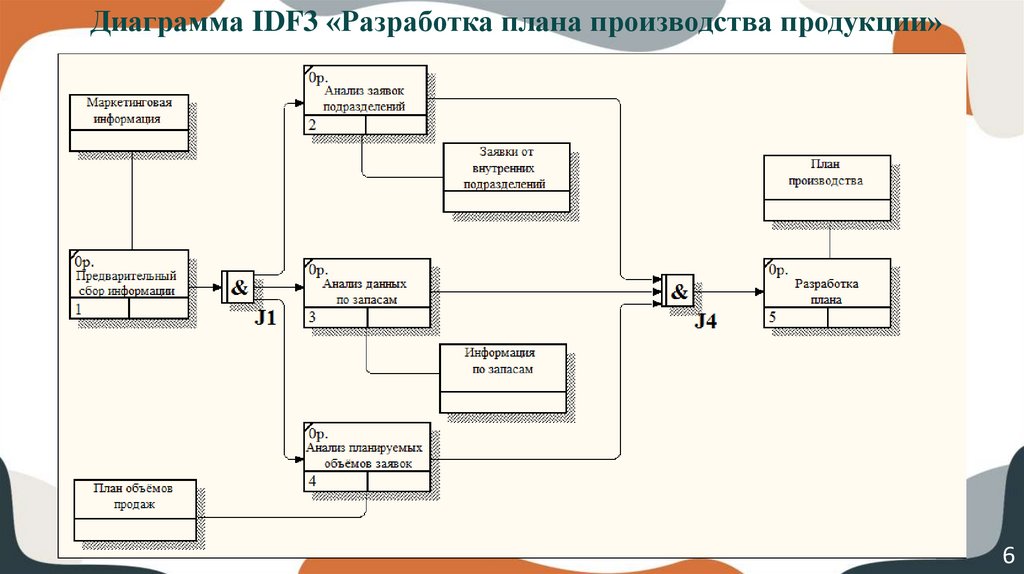 Диаграмма IDF3 «Разработка плана производства продукции»

Маркетинговая информация

0р.
Предварительный сбор информации
1

&
J1

0р.
Анализ заявок подразделений
2

Заявки от внутренних подразделений

0р.
Анализ данных по запасам
3

Информация по запасам

0р.
Анализ планируемых объёмов заявок
4

План объёмов продаж

&
J4

План производства

0р.
Разработка плана
5

6